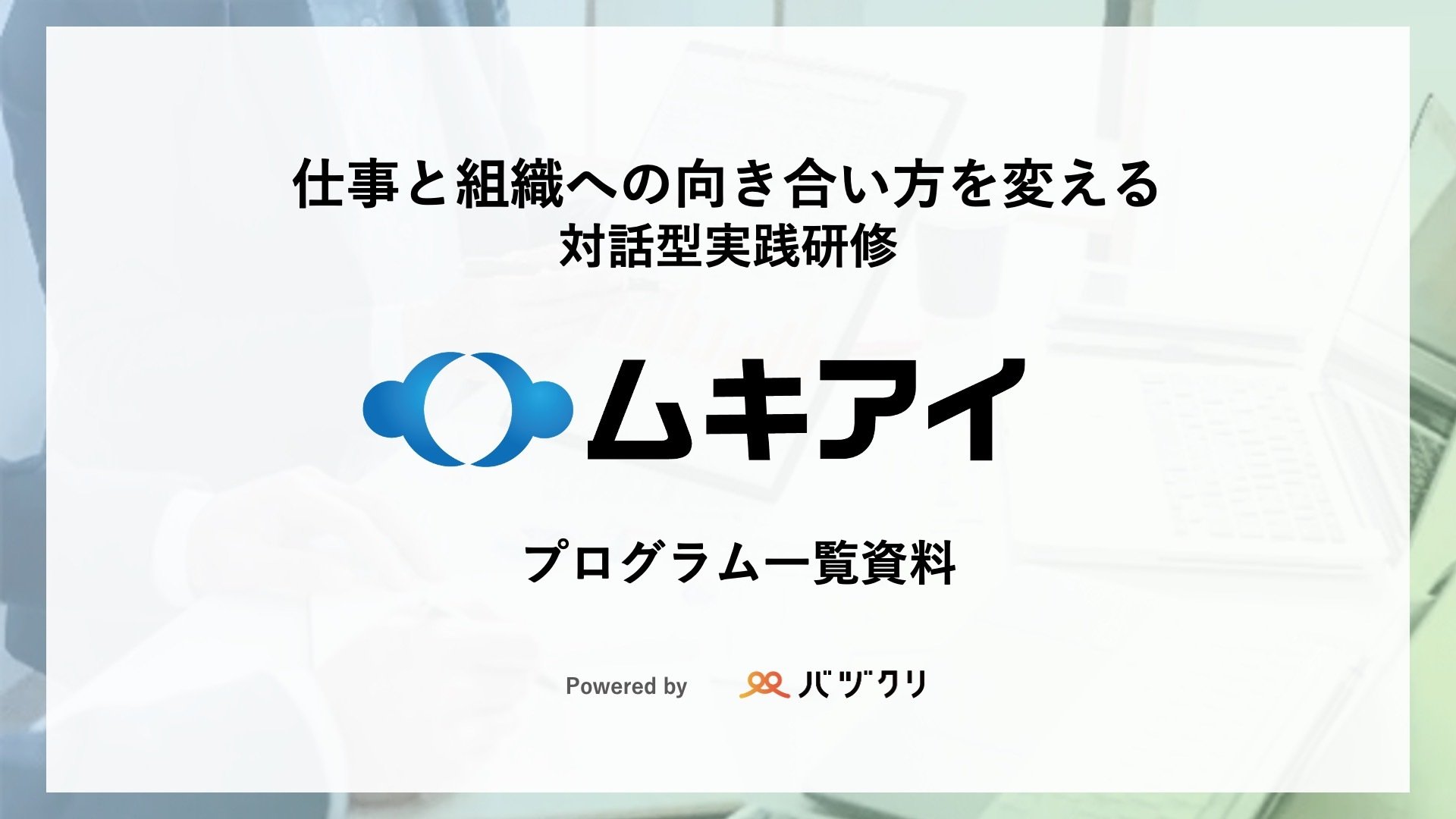 仕事と組織への向き合い方を変える
対話型実践研修

ムキアイ

プログラム一覧資料

Powered by バヅクリ